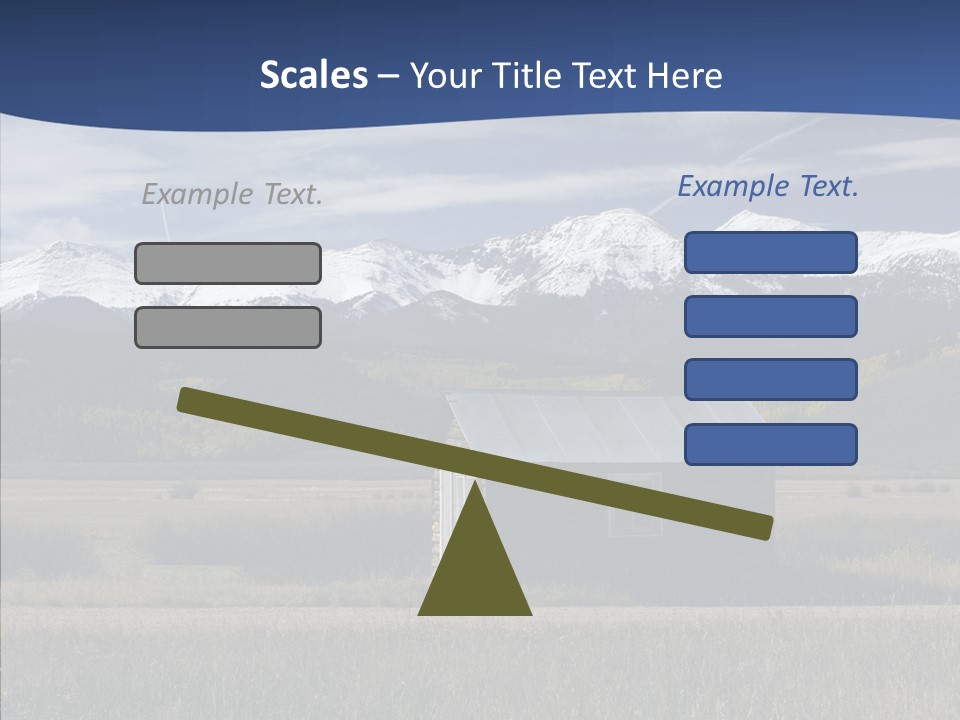 Scales – Your Title Text Here

Example Text.

Example Text.